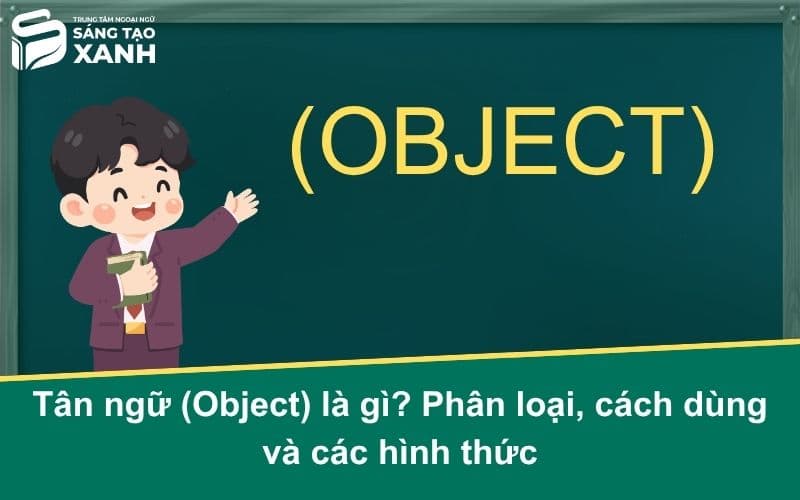 TRUNG TÂM NGOẠI NGỮ
SÁNG TẠO
XANH

(OBJECT)

Tân ngữ (Object) là gì? Phân loại, cách dùng và các hình thức